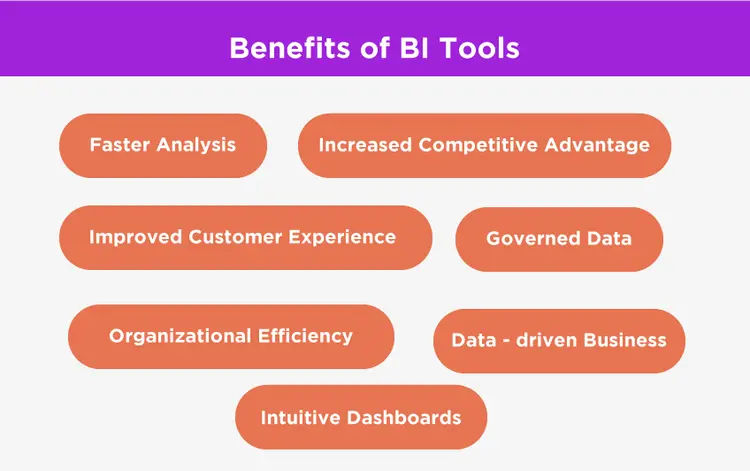 Benefits of BI Tools

Faster Analysis

Increased Competitive Advantage

Improved Customer Experience

Governed Data

Organizational Efficiency

Data - driven Business

Intuitive Dashboards